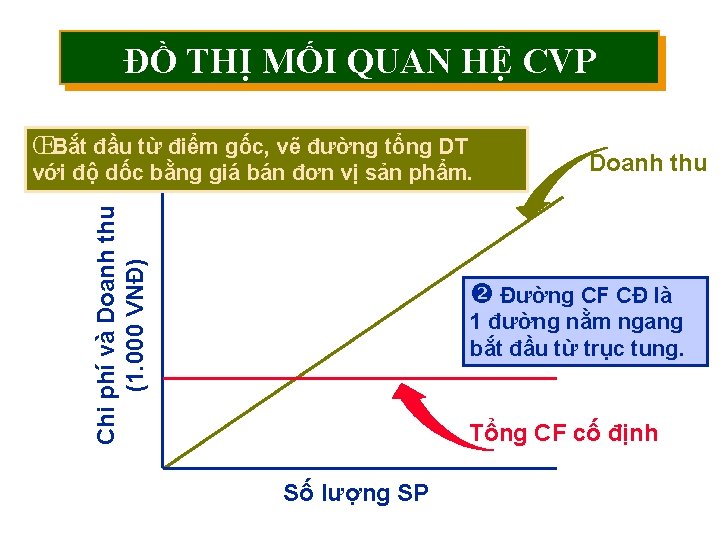 ĐỒ THỊ MỐI QUAN HỆ CVP

ŒBắt đầu từ điểm gốc, vẽ đường tổng DT với độ dốc bằng giá bán đơn vị sản phẩm.

Doanh thu

Chi phí và Doanh thu (1.000 VNĐ)

❷ Đường CF CĐ là 1 đường nằm ngang bắt đầu từ trục tung.

Tổng CF cố định

Số lượng SP